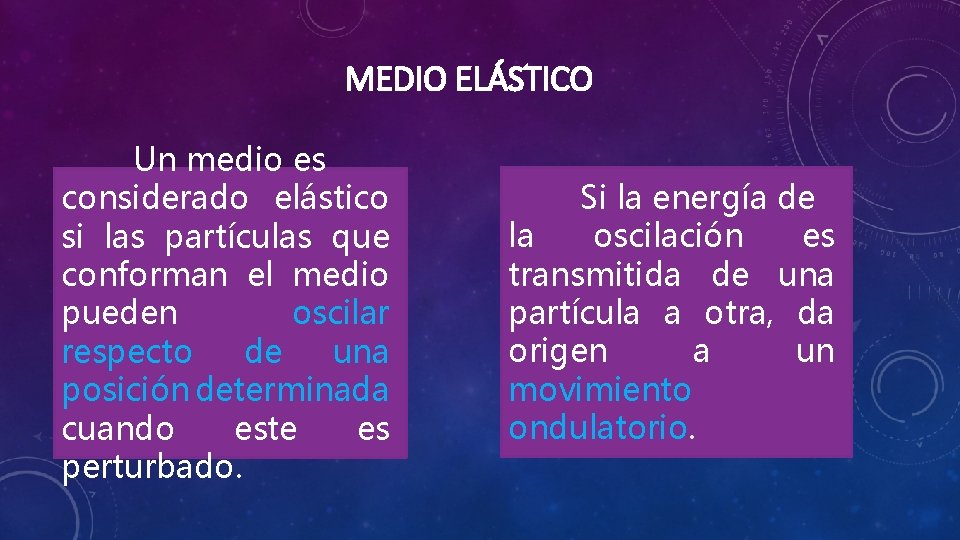 MEDIO ELÁSTICO

Un medio es considerado elástico si las partículas que conforman el medio pueden oscilar respecto de una posición determinada cuando este es perturbado.

Si la energía de la oscilación es transmitida de una partícula a otra, da origen a un movimiento ondulatorio.